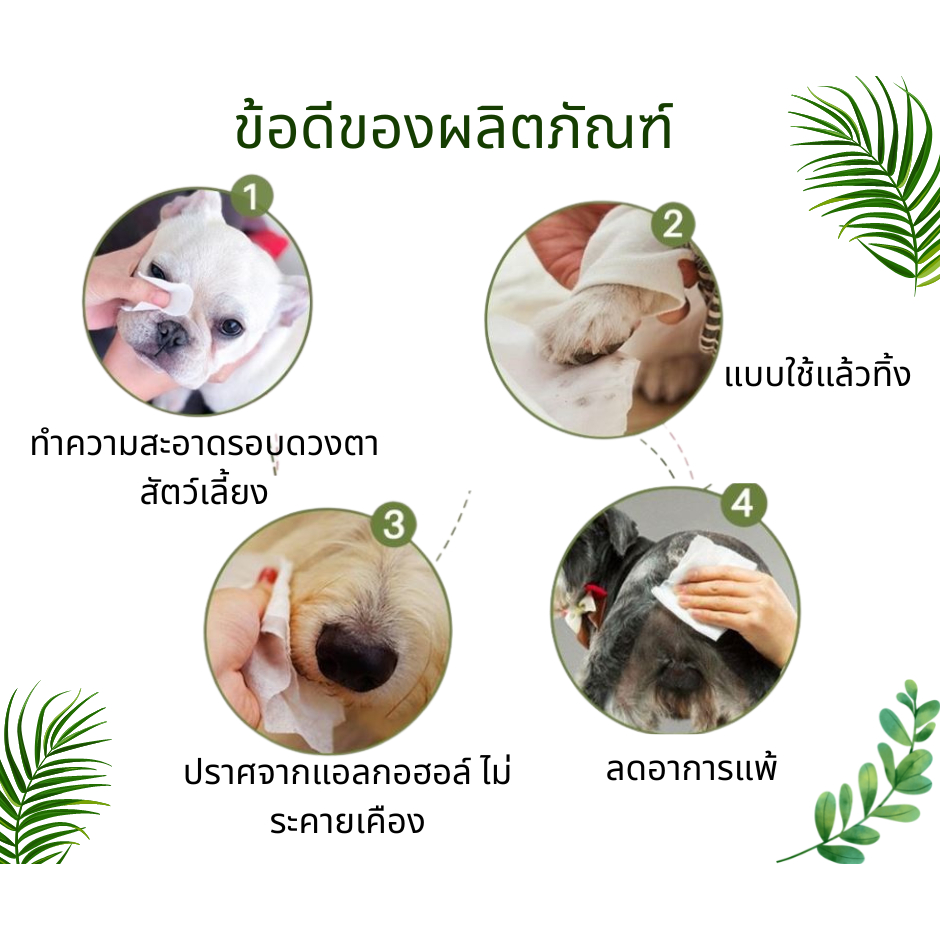 ข้อดีของผลิตภัณฑ์

1

ทำความสะอาดรอบดวงตาสัตว์เลี้ยง

2

แบบใช้แล้วทิ้ง

3

ปราศจากแอลกอฮอล์ ไม่ระคายเคือง

4

ลดอาการแพ้